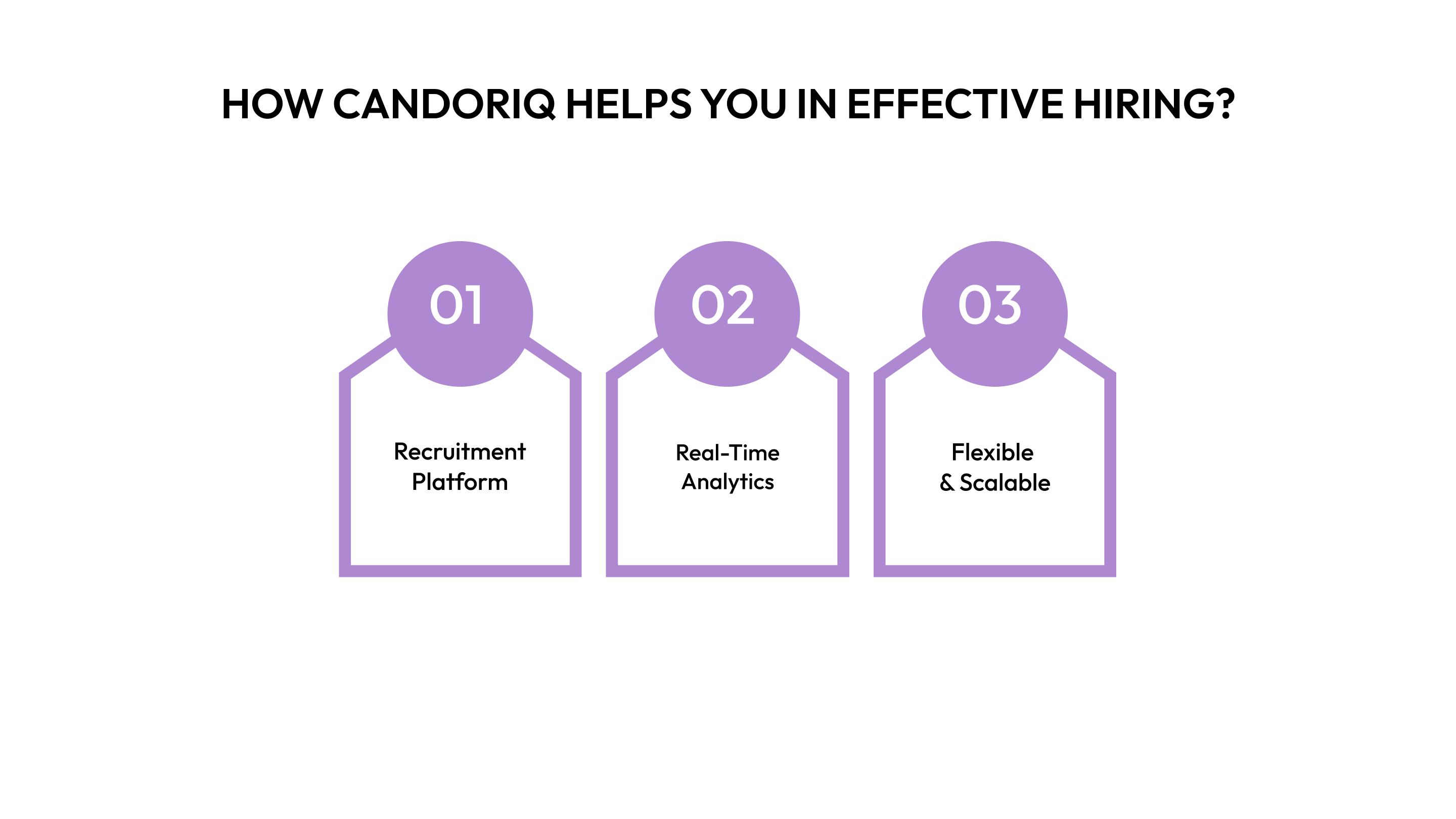 HOW CANDORIQ HELPS YOU IN EFFECTIVE HIRING?

01

Recruitment Platform

02

Real-Time Analytics

03

Flexible & Scalable